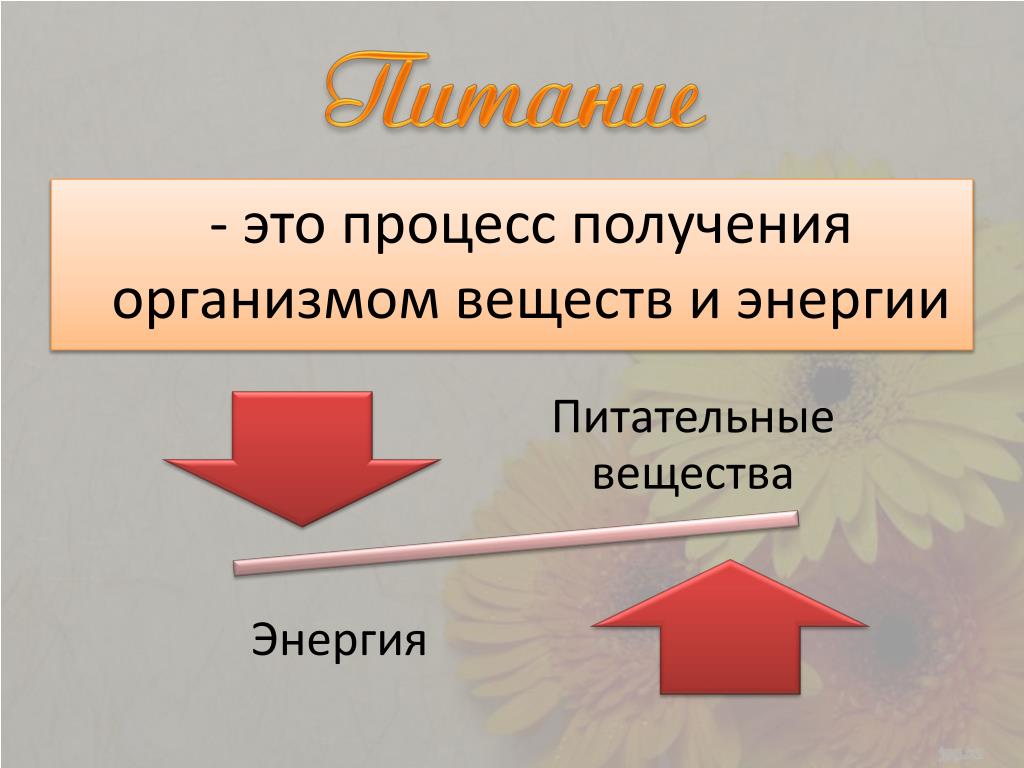 Питание

- это процесс получения организмом веществ и энергии

Питательные вещества

Энергия